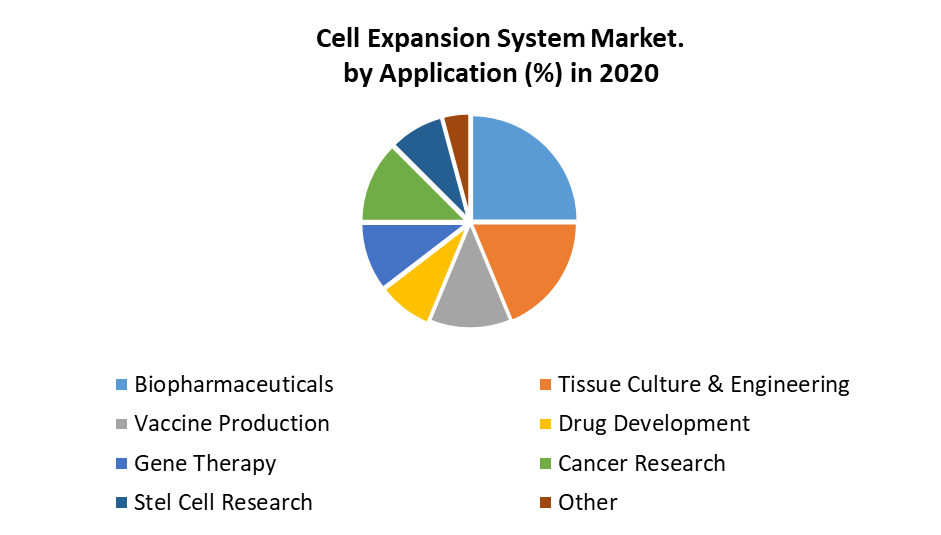 Cell Expansion System Market.
by Application (%) in 2020

Biopharmaceuticals
Tissue Culture & Engineering
Vaccine Production
Drug Development
Gene Therapy
Cancer Research
Stel Cell Research
Other